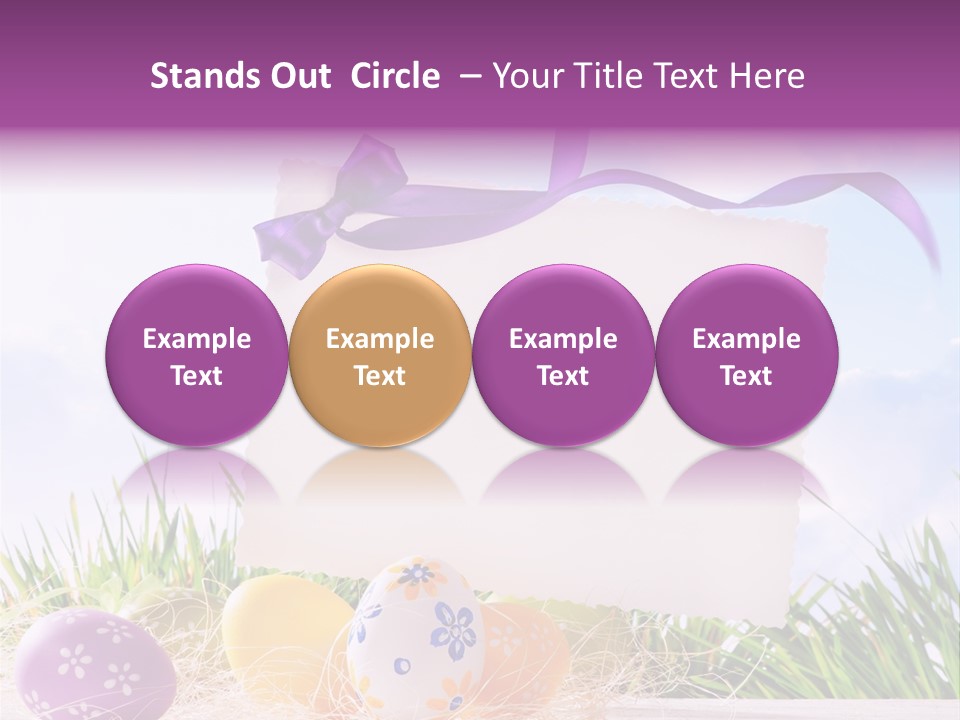 Stands Out Circle – Your Title Text Here

Example Text

Example Text

Example Text

Example Text